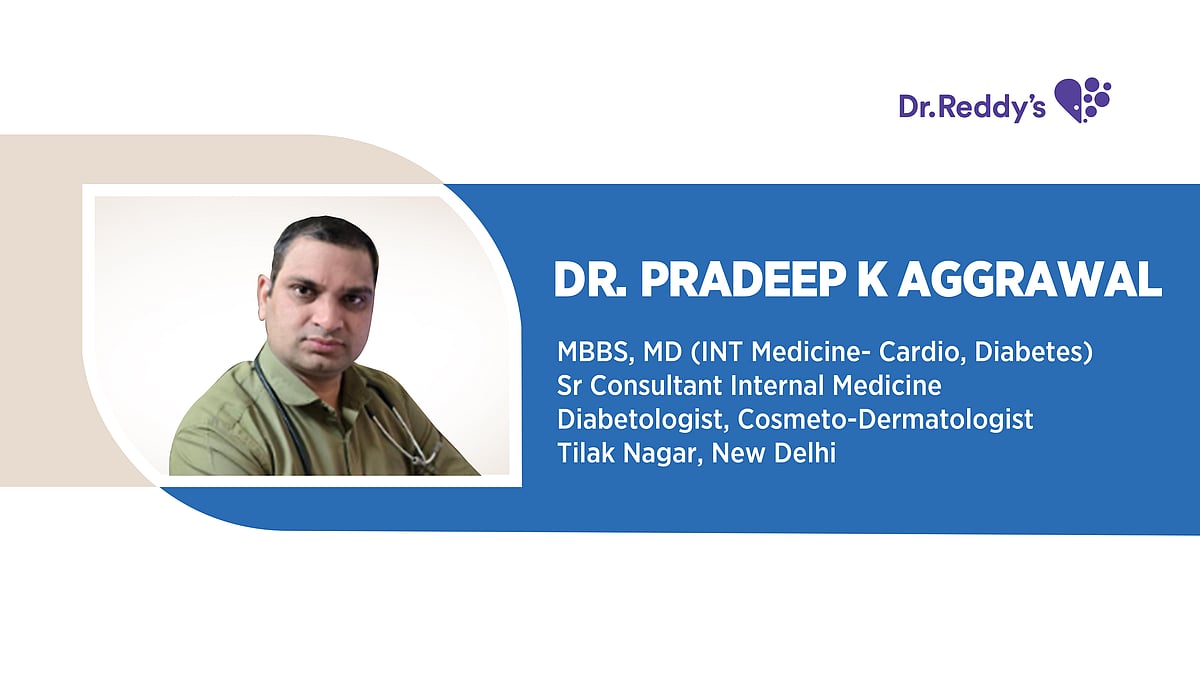 Dr.Reddy's

DR. PRADEEP K AGGRAWAL

MBBS, MD (INT Medicine- Cardio, Diabetes)
Sr Consultant Internal Medicine
Diabetologist, Cosmeto-Dermatologist
Tilak Nagar, New Delhi